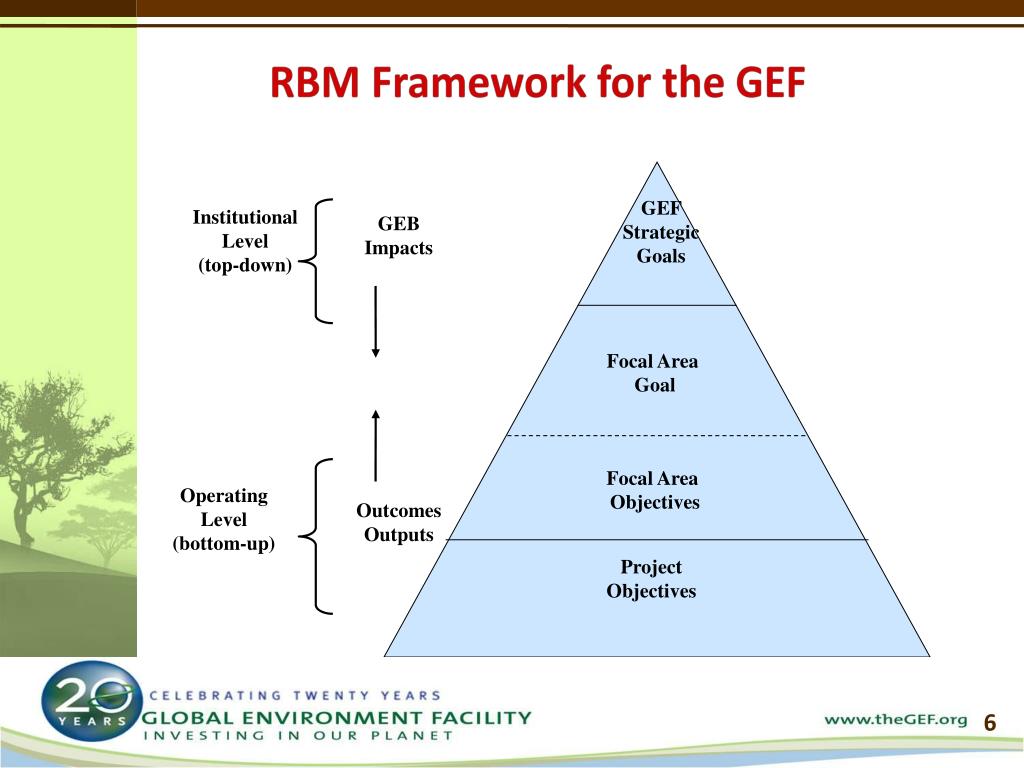 RBM Framework for the GEF

Institutional Level (top-down)

GEB Impacts

Operating Level (bottom-up)

Outcomes Outputs

GEF Strategic Goals

Focal Area Goal

Focal Area Objectives

Project Objectives

20 YEARS

CELEBRATING TWENTY YEARS
GLOBAL ENVIRONMENT FACILITY
INVESTING IN OUR PLANET

www.theGEF.org

6